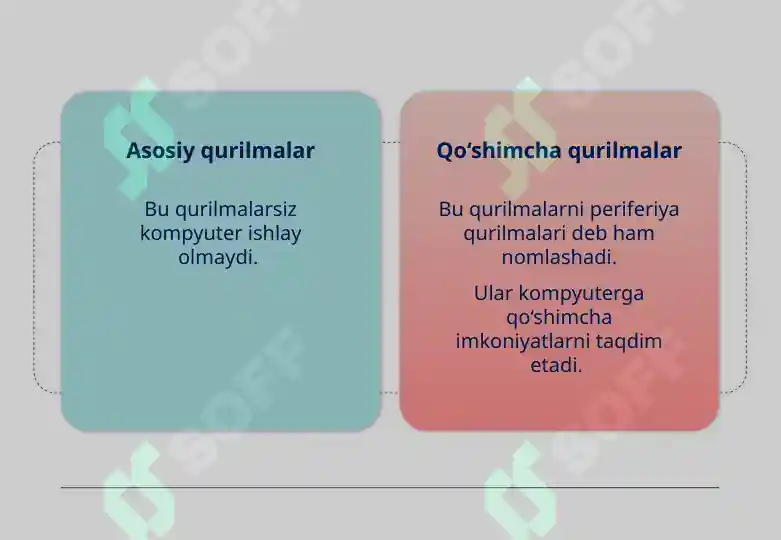 Asosiy qurilmalar

Bu qurilmalarsiz kompyuter ishlay olmaydi.

Qo‘shimcha qurilmalar

Bu qurilmalarni periferiya qurilmalari deb ham nomlashadi.

Ular kompyuterga qo‘shimcha imkoniyatlarni taqdim etadi.

SOFF SOFF SOFF SOFF